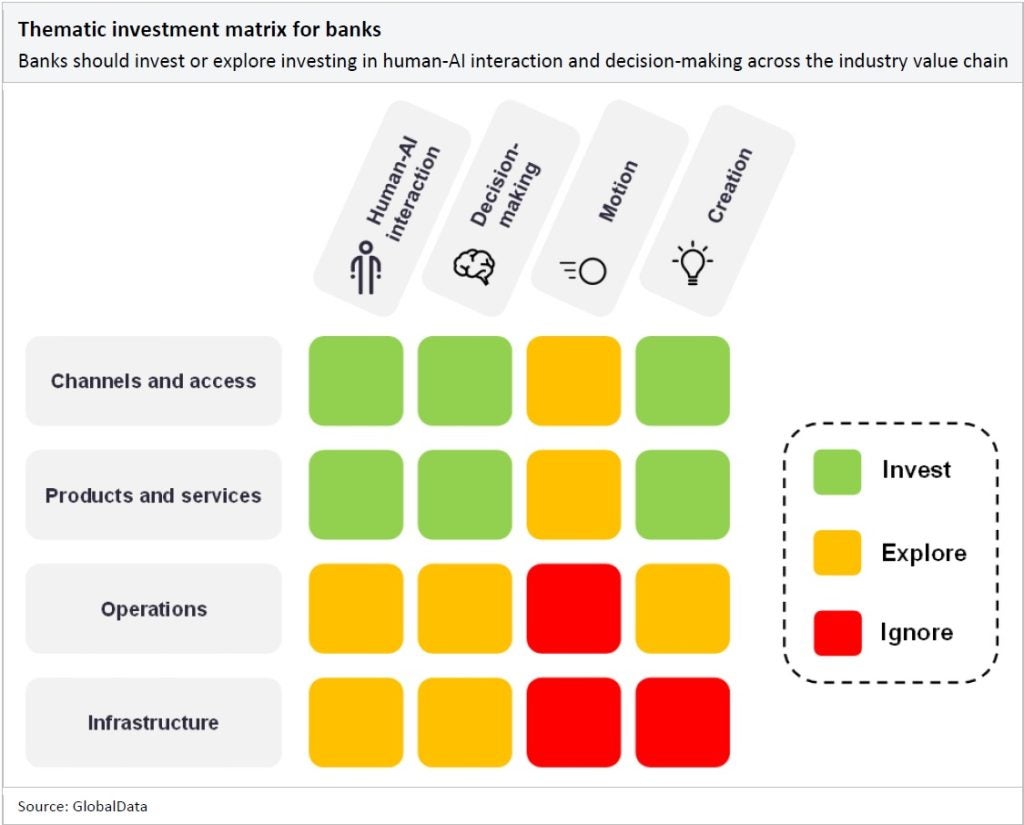 Thematic investment matrix for banks

Banks should invest or explore investing in human-AI interaction and decision-making across the industry value chain

Human-AI interaction

Decision-making

Motion

Creation

Channels and access

Products and services

Operations

Infrastructure

Invest

Explore

Ignore

Source: GlobalData